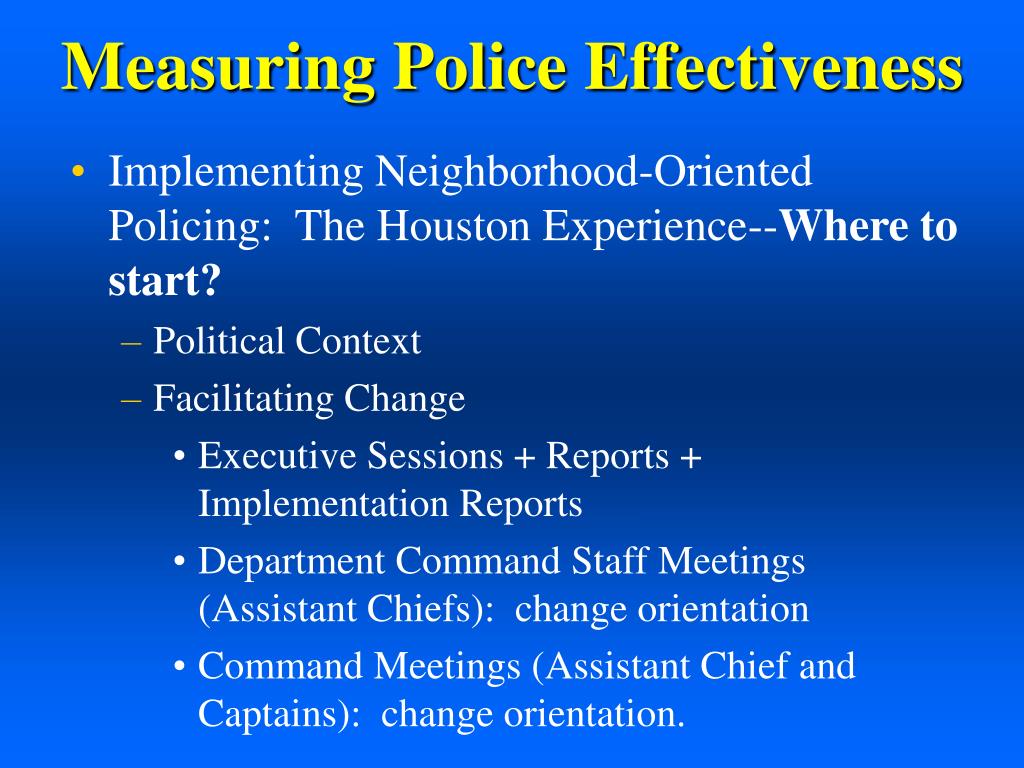 Measuring Police Effectiveness

• Implementing Neighborhood-Oriented Policing: The Houston Experience--Where to start?
– Political Context
– Facilitating Change
• Executive Sessions + Reports + Implementation Reports
• Department Command Staff Meetings (Assistant Chiefs): change orientation
• Command Meetings (Assistant Chief and Captains): change orientation.